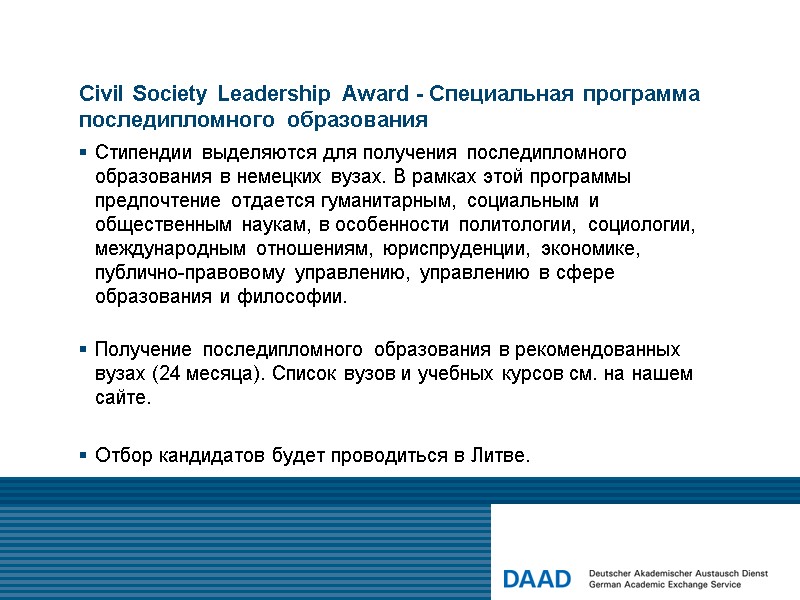 Civil Society Leadership Award - Специальная программа последипломного образования

▪ Стипендии выделяются для получения последипломного образования в немецких вузах. В рамках этой программы предпочтение отдается гуманитарным, социальным и общественным наукам, в особенности политологии, социологии, международным отношениям, юриспруденции, экономике, публично-правовому управлению, управлению в сфере образования и философии.

▪ Получение последипломного образования в рекомендованных вузах (24 месяца). Список вузов и учебных курсов см. на нашем сайте.

▪ Отбор кандидатов будет проводиться в Литве.

DAAD Deutscher Akademischer Austausch Dienst
German Academic Exchange Service